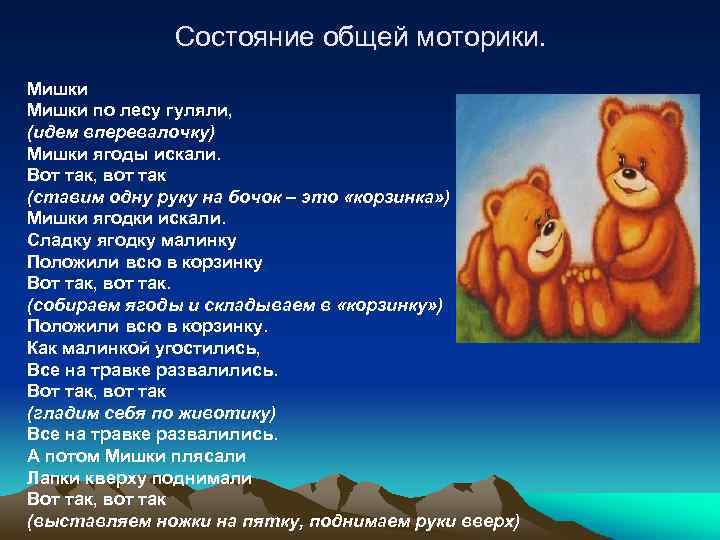 Состояние общей моторики.

Мишки
Мишки по лесу гуляли,
(идем вперевалочку)
Мишки ягоды искали.
Вот так, вот так
(ставим одну руку на бочок – это «корзинка»)
Мишки ягодки искали.
Сладку ягодку малинку
Положили всю в корзинку
Вот так, вот так.
(собираем ягоды и складываем в «корзинку»)
Положили всю в корзинку.
Как малинкой угостились,
Все на травке развалились.
Вот так, вот так
(гладим себя по животику)
Все на травке развалились.
А потом Мишки плясали
Лапки кверху поднимали
Вот так, вот так
(выставляем ножки на пятку, поднимаем руки вверх)